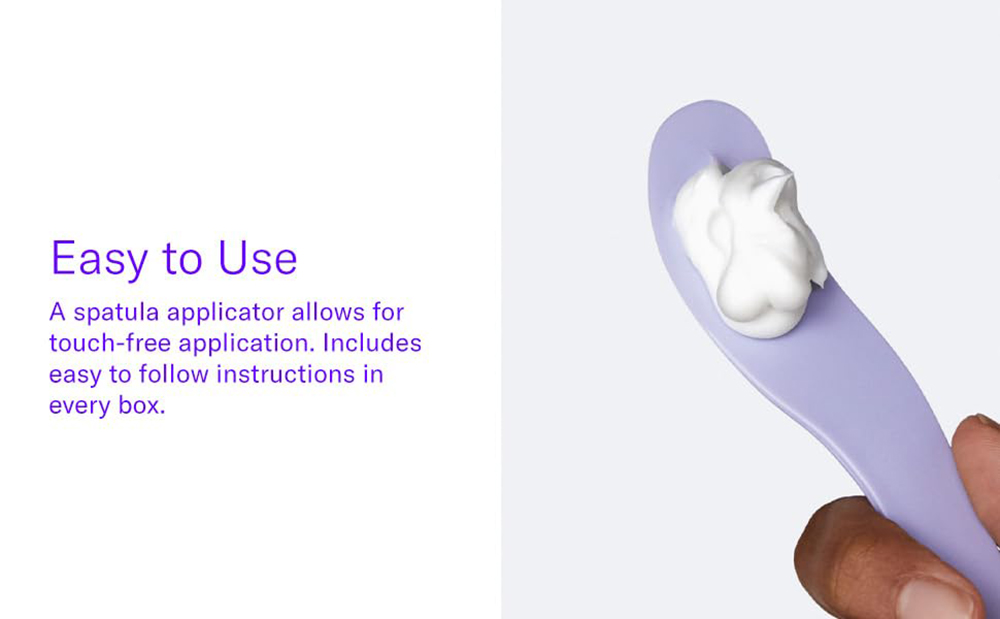 Easy to Use

A spatula applicator allows for touch-free application. Includes easy to follow instructions in every box.